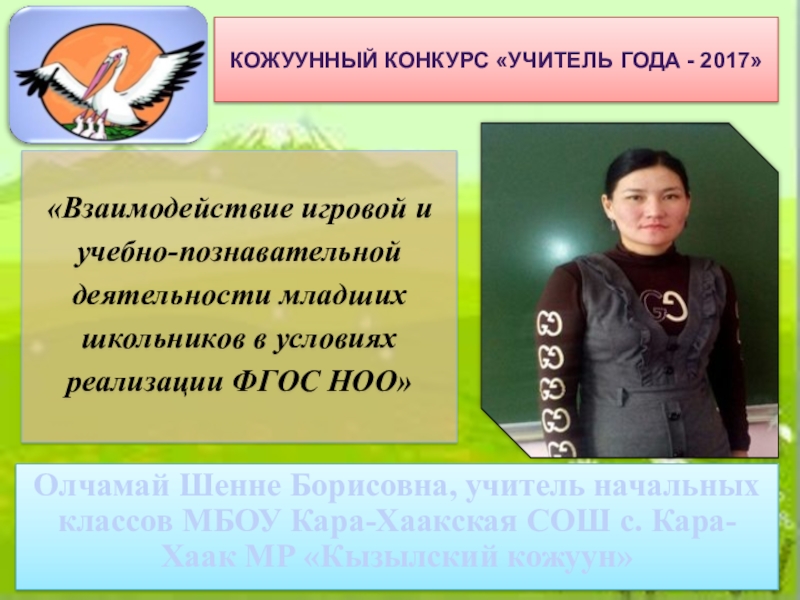 КОЖУУННЫЙ КОНКУРС «УЧИТЕЛЬ ГОДА - 2017»

«Взаимодействие игровой и учебно-познавательной деятельности младших школьников в условиях реализации ФГОС НОО»

Олчамай Шенне Борисовна, учитель начальных классов МБОУ Кара-Хаакская СОШ с. Кара-Хаак МР «Кызылский кожуун»